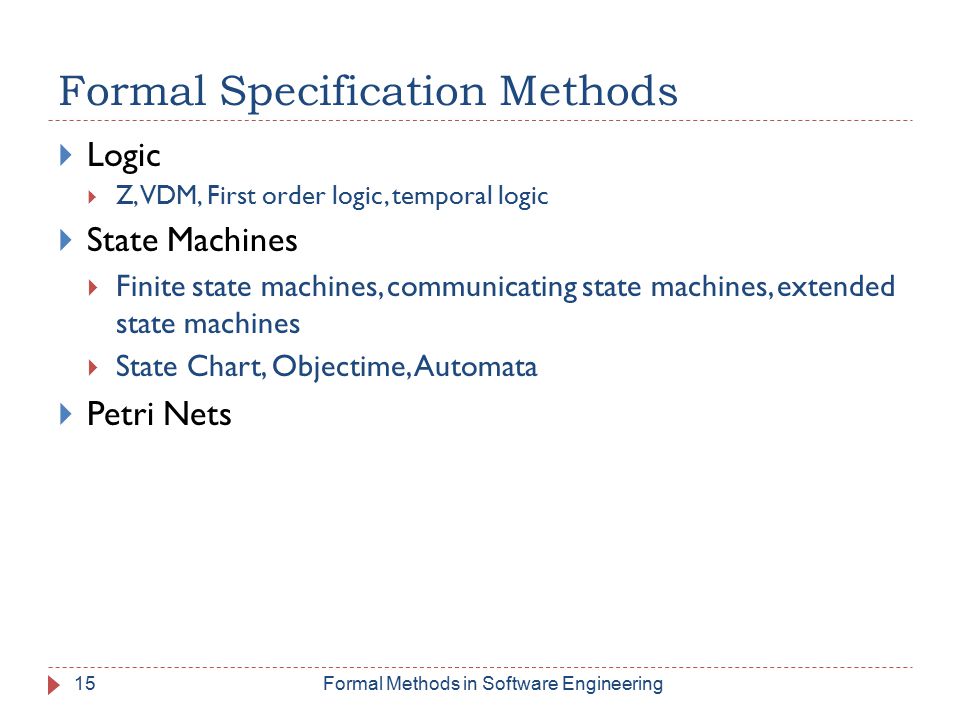 Formal Specification Methods

Logic
Z, VDM, First order logic, temporal logic

State Machines
Finite state machines, communicating state machines, extended state machines
State Chart, Objectime, Automata

Petri Nets

15 Formal Methods in Software Engineering